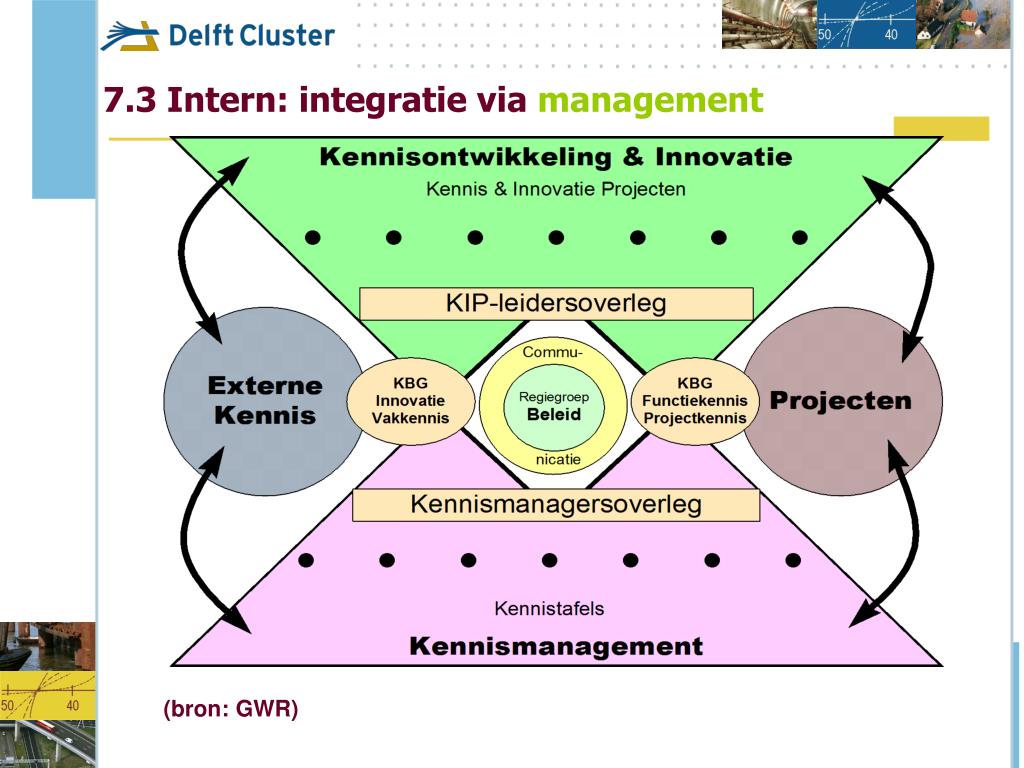 Delft Cluster

50 40

7.3 Intern: integratie via management

Kennisontwikkeling & Innovatie

Kennis & Innovatie Projecten

KIP-leidersoverleg

Externe Kennis

KBG Innovatie Vakkennis

Commu-

Regiegroep Beleid

nicatie

KBG Functiekennis Projectkennis

Projecten

Kennismanagersoverleg

Kennistafels

Kennismanagement

50 40

(bron: GWR)